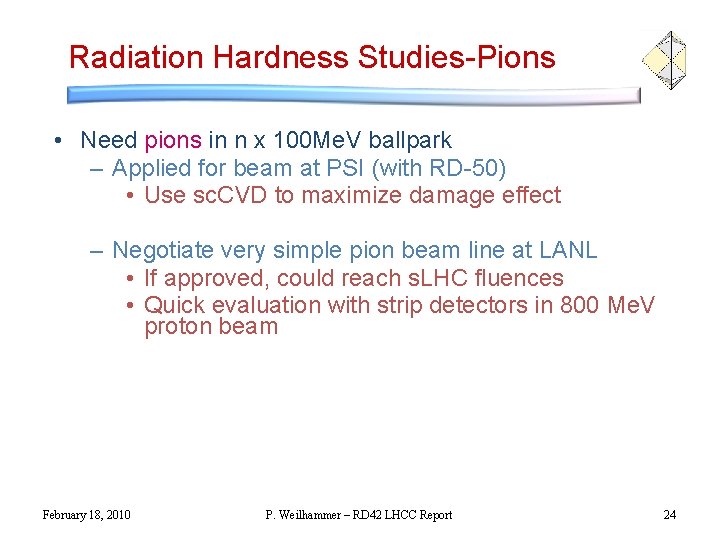 Radiation Hardness Studies-Pions

• Need pions in n x 100MeV ballpark
– Applied for beam at PSI (with RD-50)
• Use scCVD to maximize damage effect

– Negotiate very simple pion beam line at LANL
• If approved, could reach sLHC fluences
• Quick evaluation with strip detectors in 800 MeV proton beam

February 18, 2010

P. Weilhammer – RD42 LHCC Report

24